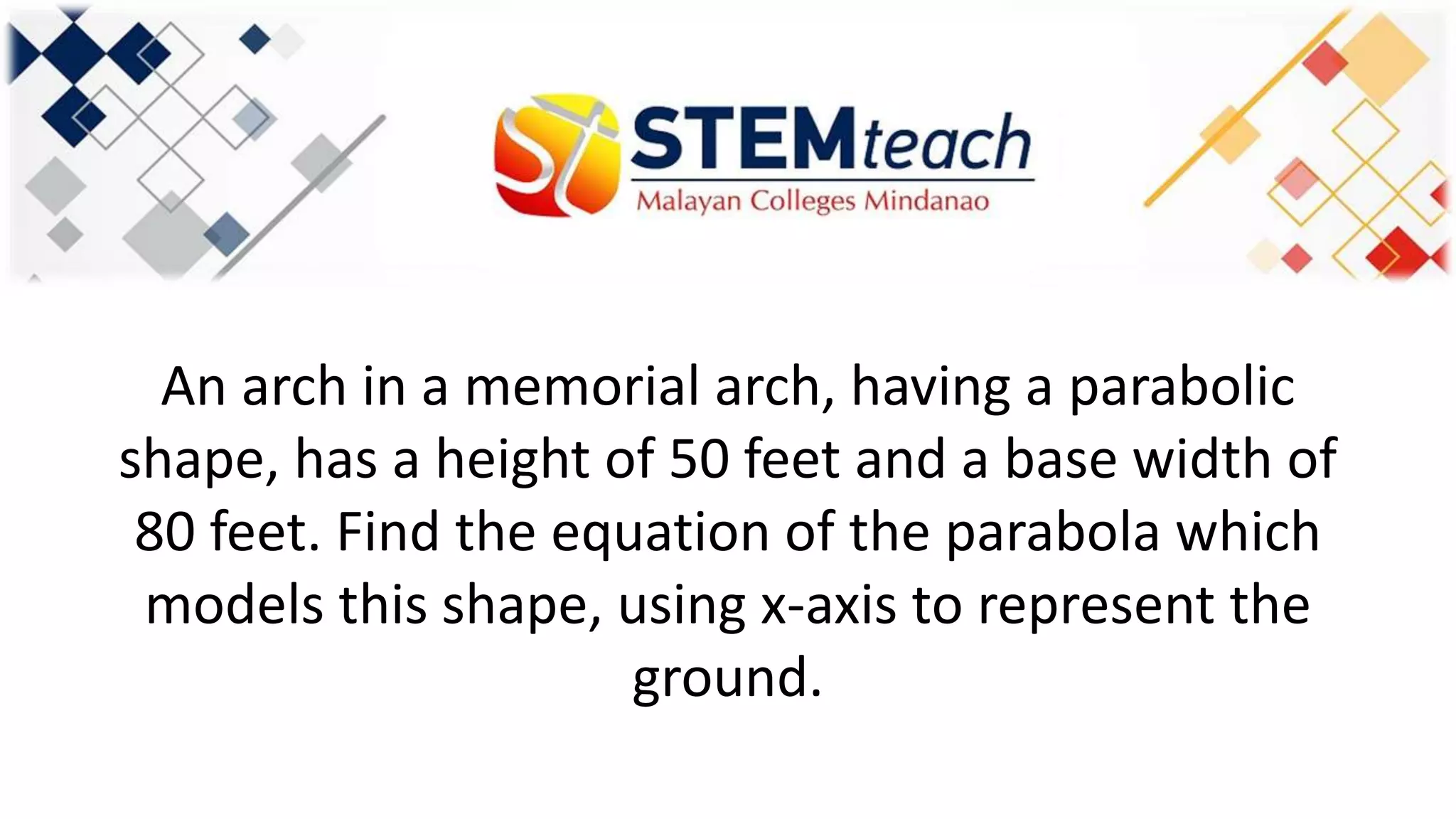 STEMteach
Malayan Colleges Mindanao

An arch in a memorial arch, having a parabolic shape, has a height of 50 feet and a base width of 80 feet. Find the equation of the parabola which models this shape, using x-axis to represent the ground.